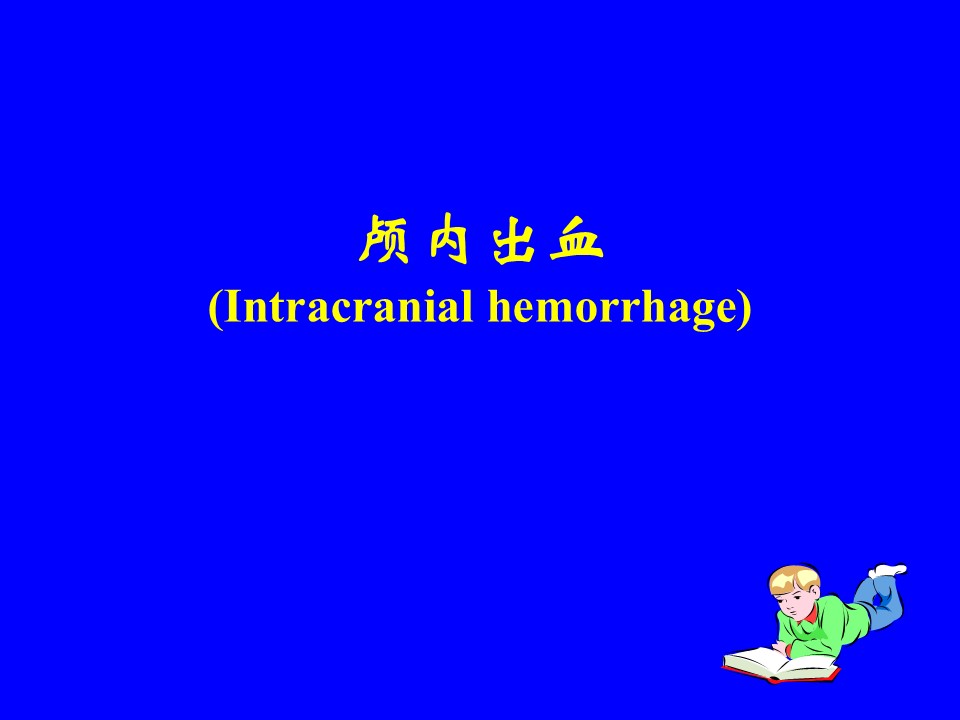 颅 内 出 血
(Intracranial hemorrhage)